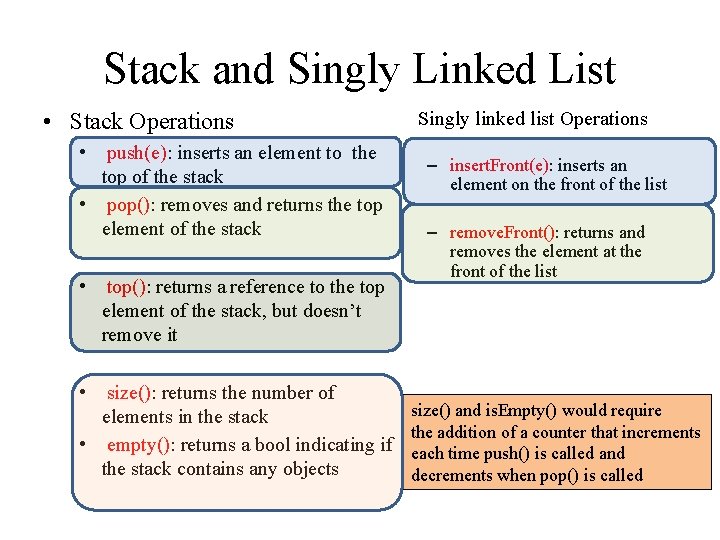 Stack and Singly Linked List

• Stack Operations

• push(e): inserts an element to the top of the stack

• pop(): removes and returns the top element of the stack

• top(): returns a reference to the top element of the stack, but doesn't remove it

• size(): returns the number of elements in the stack

• empty(): returns a bool indicating if the stack contains any objects

Singly linked list Operations

– insertFront(e): inserts an element on the front of the list

– removeFront(): returns and removes the element at the front of the list

size() and isEmpty() would require the addition of a counter that increments each time push() is called and decrements when pop() is called